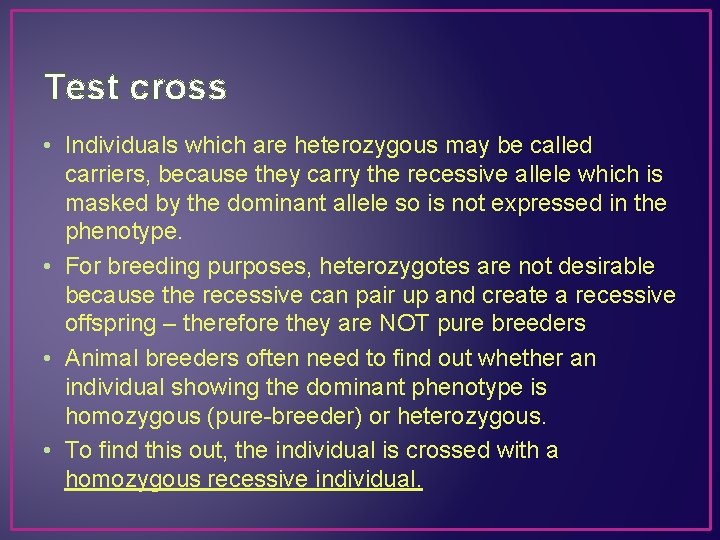 Test cross

• Individuals which are heterozygous may be called carriers, because they carry the recessive allele which is masked by the dominant allele so is not expressed in the phenotype.

• For breeding purposes, heterozygotes are not desirable because the recessive can pair up and create a recessive offspring – therefore they are NOT pure breeders

• Animal breeders often need to find out whether an individual showing the dominant phenotype is homozygous (pure-breeder) or heterozygous.

• To find this out, the individual is crossed with a homozygous recessive individual.